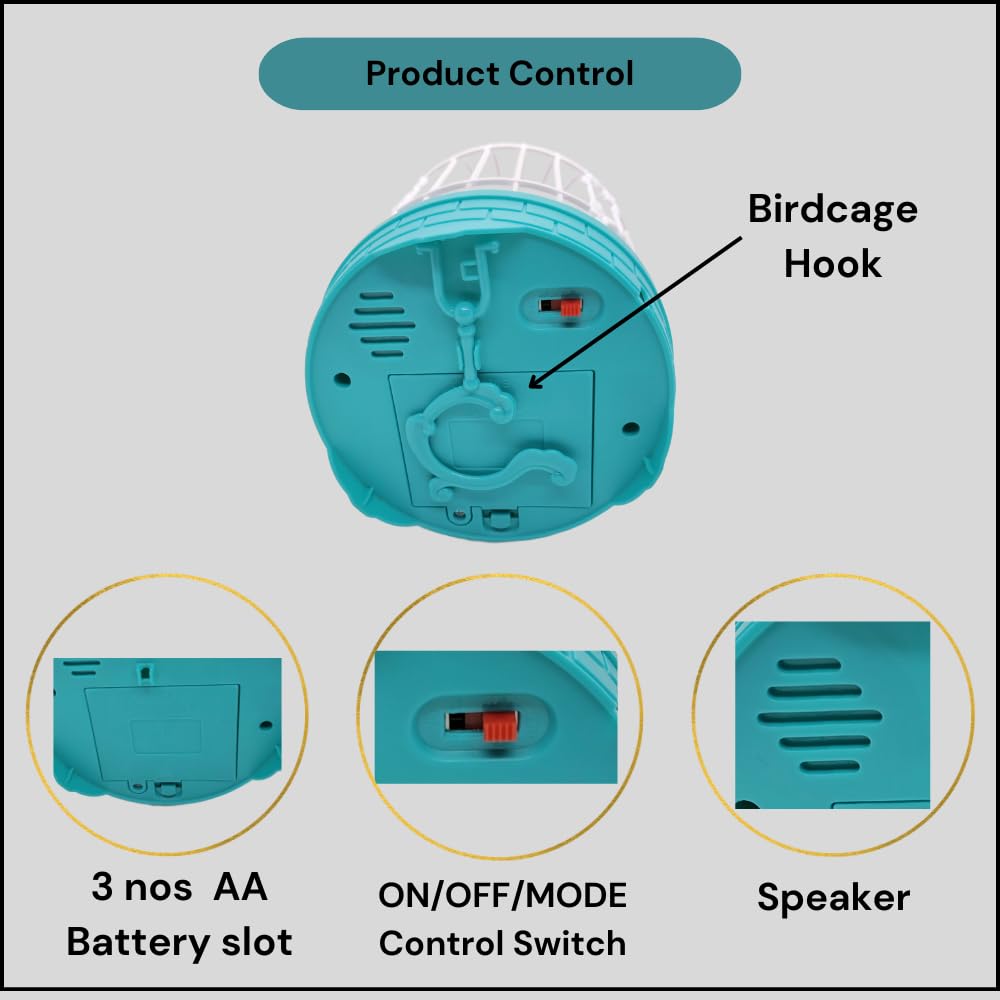 Product Control

Birdcage Hook

3 nos AA Battery slot

ON/OFF/MODE Control Switch

Speaker